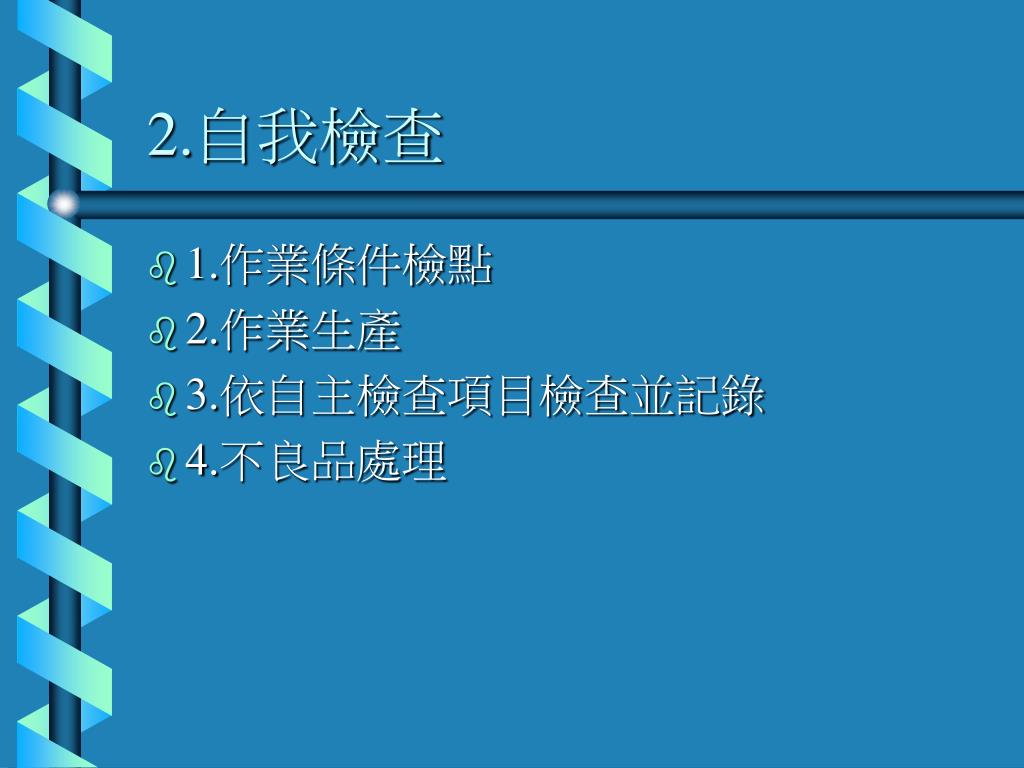 2.自我檢查

1.作業條件檢點
2.作業生產
3.依自主檢查項目檢查並記錄
4.不良品處理